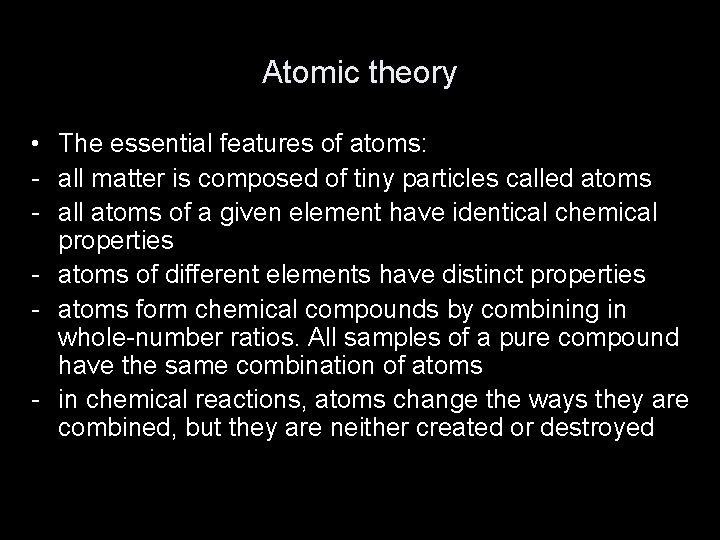 Atomic theory

• The essential features of atoms:
- all matter is composed of tiny particles called atoms
- all atoms of a given element have identical chemical properties
- atoms of different elements have distinct properties
- atoms form chemical compounds by combining in whole-number ratios. All samples of a pure compound have the same combination of atoms
- in chemical reactions, atoms change the ways they are combined, but they are neither created or destroyed